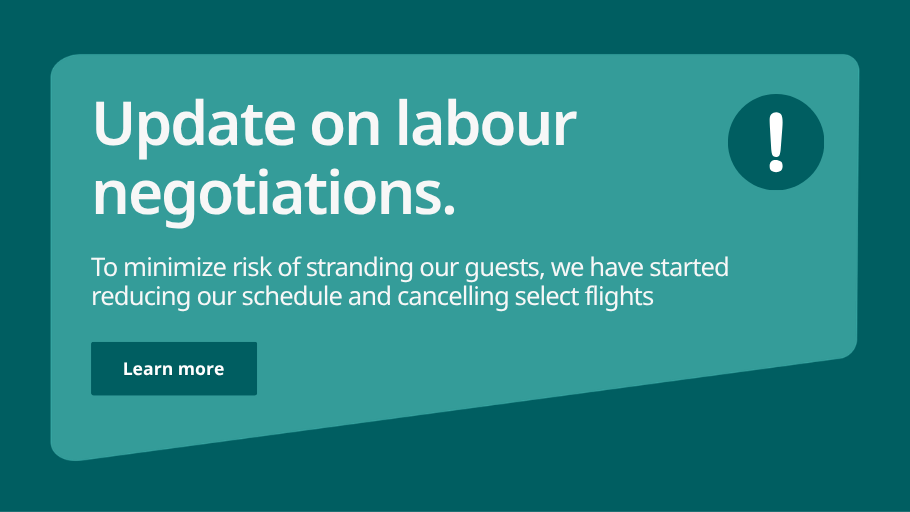 Update on labour negotiations.

!

To minimize risk of stranding our guests, we have started reducing our schedule and cancelling select flights

Learn more